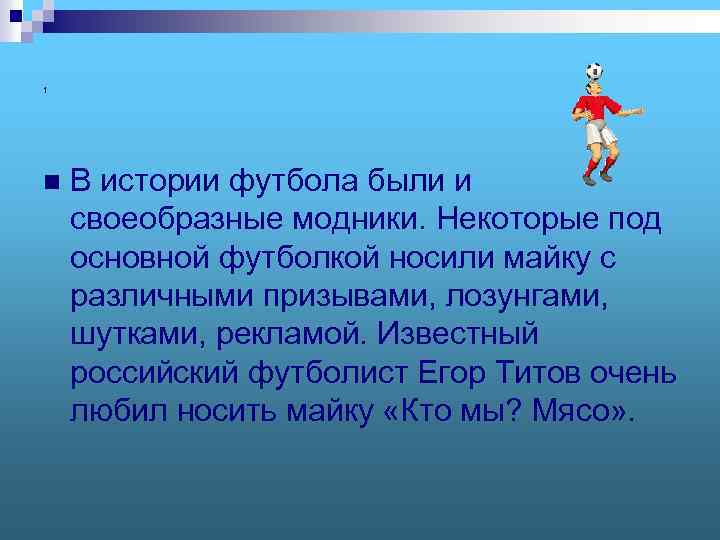 1

В истории футбола были и своеобразные модники. Некоторые под основной футболкой носили майку с различными призывами, лозунгами, шутками, рекламой. Известный российский футболист Егор Титов очень любил носить майку «Кто мы? Мясо».